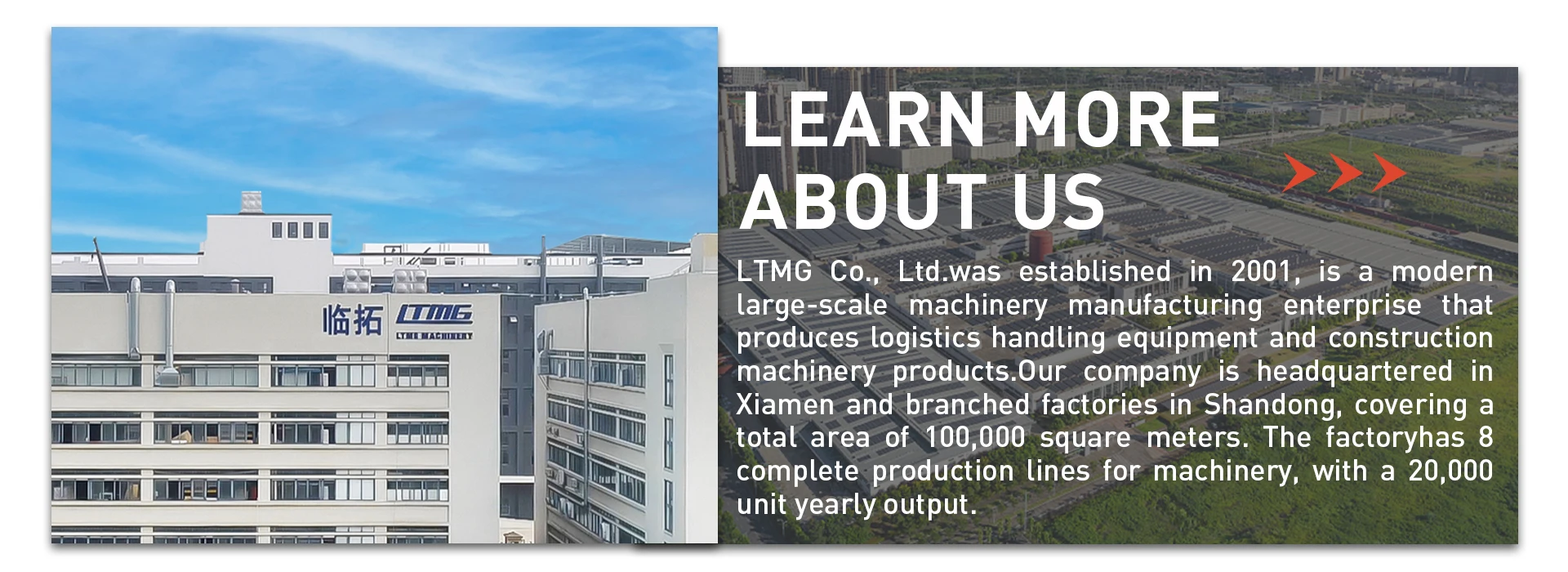 临拓 LTMG
LTMG MACHINERY

LEARN MORE ABOUT US

LTMG Co., Ltd.was established in 2001, is a modern large-scale machinery manufacturing enterprise that produces logistics handling equipment and construction machinery products.Our company is headquartered in Xiamen and branched factories in Shandong, covering a total area of 100,000 square meters. The factoryhas 8 complete production lines for machinery, with a 20,000 unit yearly output.